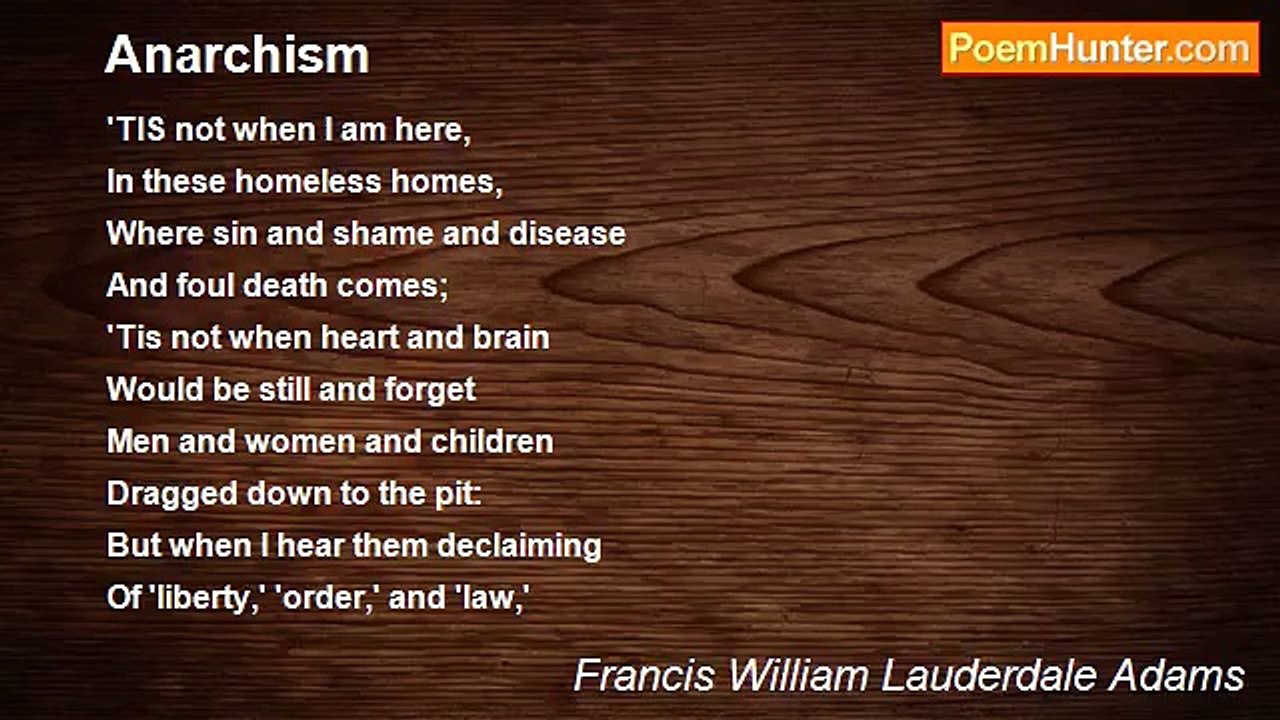 Anarchism

PoemHunter.com

'TIS not when I am here,
In these homeless homes,
Where sin and shame and disease
And foul death comes;
'Tis not when heart and brain
Would be still and forget
Men and women and children
Dragged down to the pit:
But when I hear them declaiming
Of 'liberty,' 'order,' and 'law,'

Francis William Lauderdale Adams